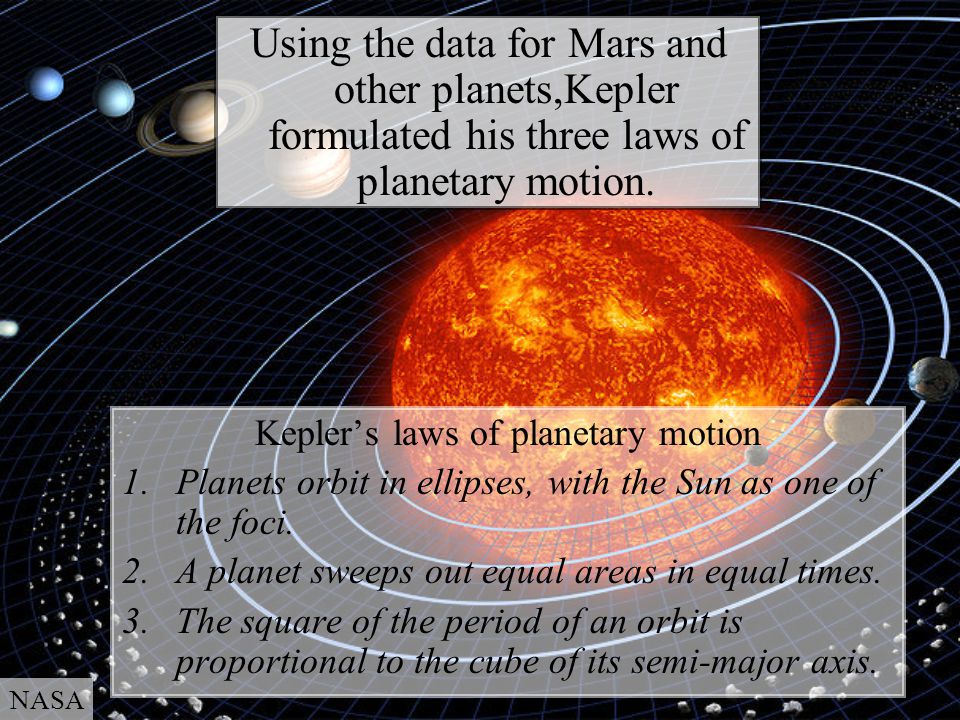 Using the data for Mars and other planets,Kepler formulated his three laws of planetary motion.

Kepler’s laws of planetary motion

1. Planets orbit in ellipses, with the Sun as one of the foci.
2. A planet sweeps out equal areas in equal times.
3. The square of the period of an orbit is proportional to the cube of its semi-major axis.

NASA